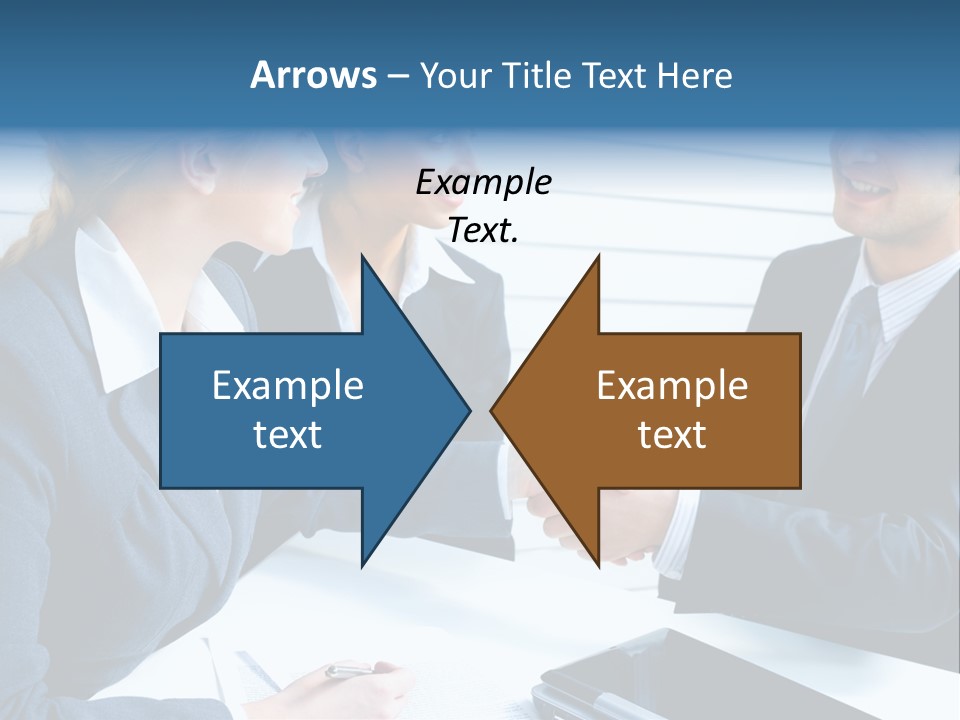 Arrows – Your Title Text Here

Example Text.

Example text

Example text